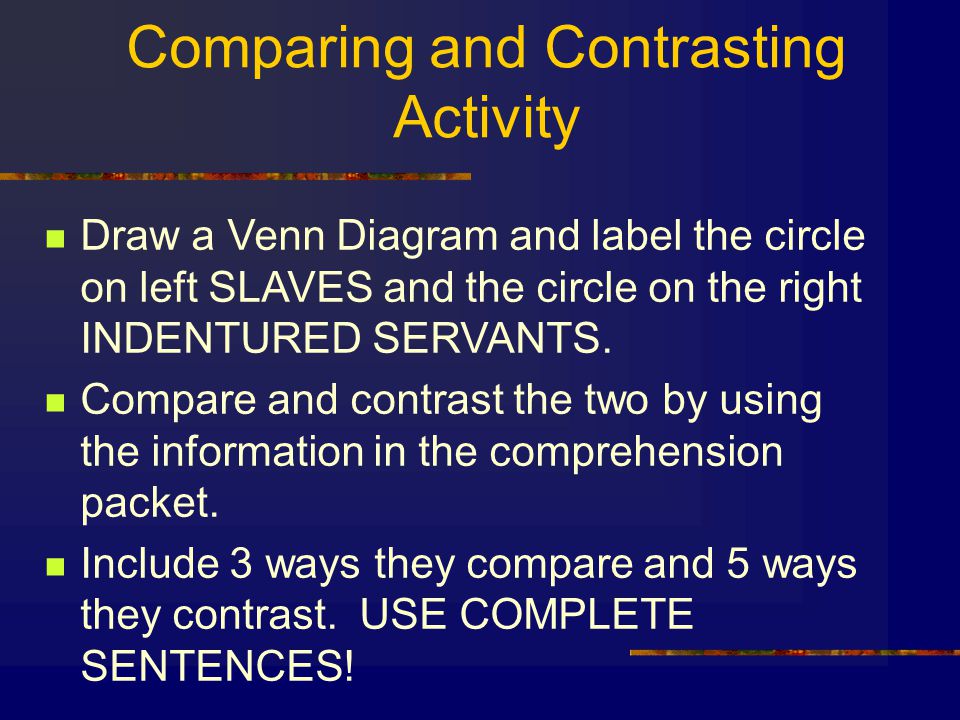 Comparing and Contrasting Activity

Draw a Venn Diagram and label the circle on left SLAVES and the circle on the right INDENTURED SERVANTS.

Compare and contrast the two by using the information in the comprehension packet.

Include 3 ways they compare and 5 ways they contrast.  USE COMPLETE SENTENCES!